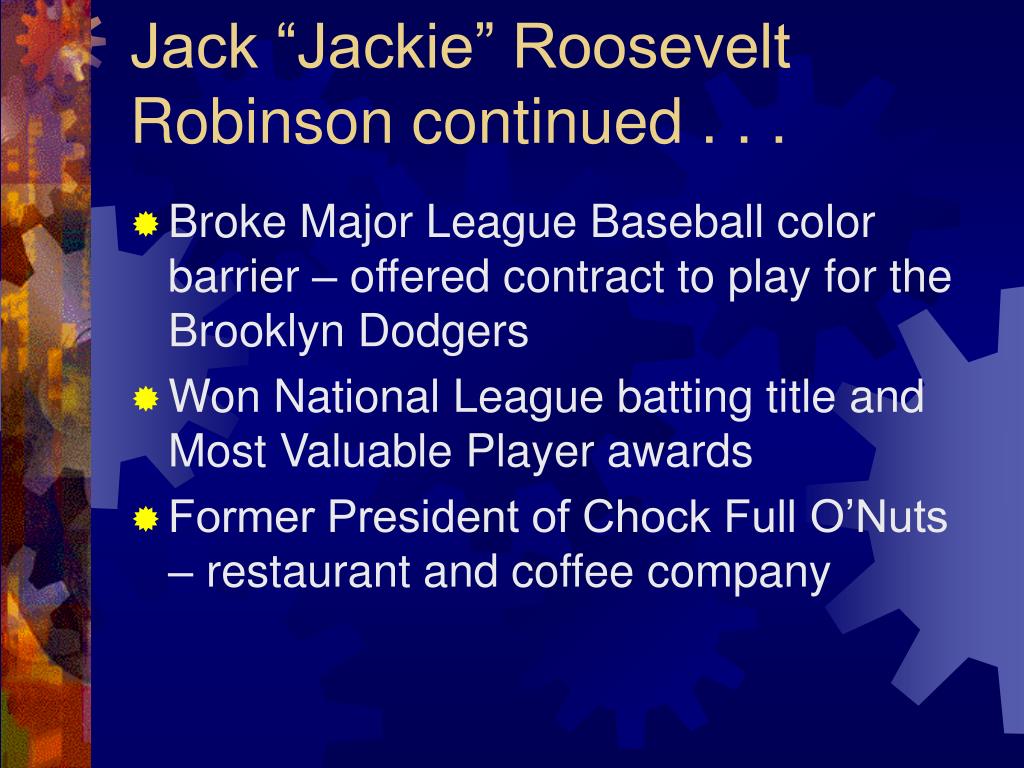 Jack “Jackie” Roosevelt Robinson continued . . .

Broke Major League Baseball color barrier – offered contract to play for the Brooklyn Dodgers

Won National League batting title and Most Valuable Player awards

Former President of Chock Full O’Nuts – restaurant and coffee company